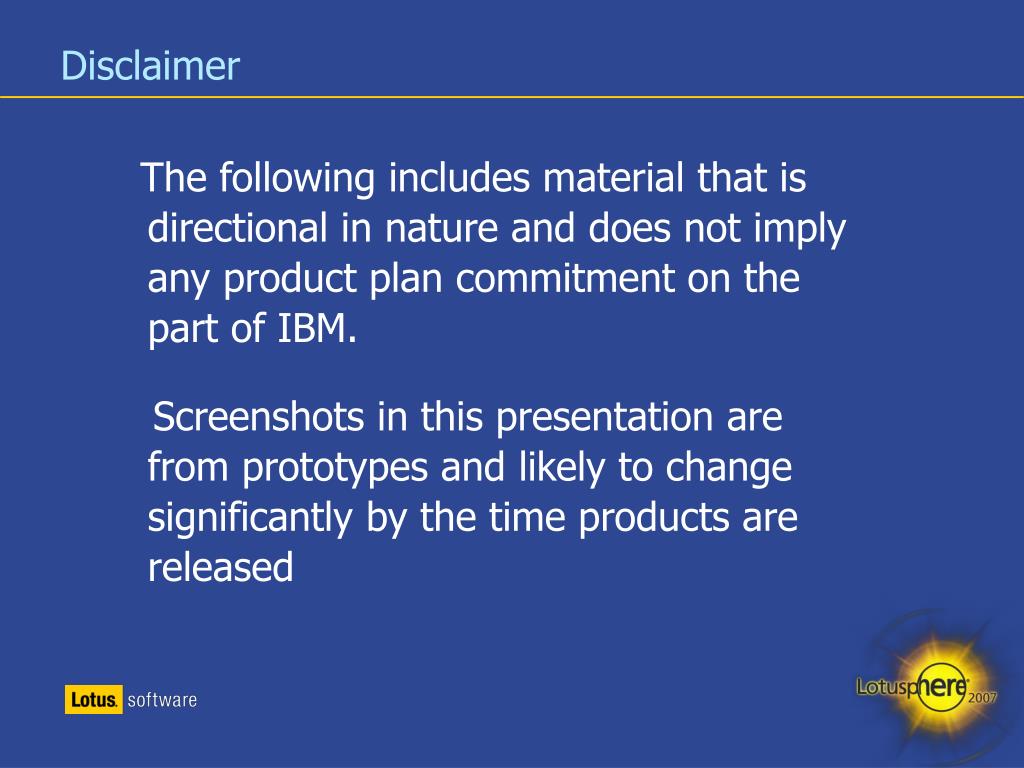 Disclaimer

The following includes material that is directional in nature and does not imply any product plan commitment on the part of IBM.

Screenshots in this presentation are from prototypes and likely to change significantly by the time products are released

Lotus. software

Lotusphere 2007